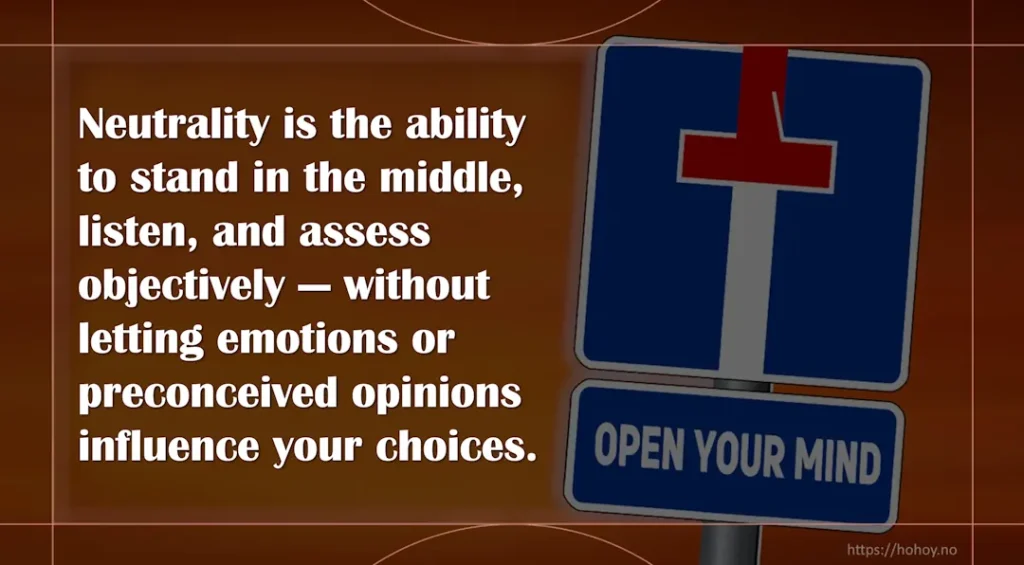 Neutrality is the ability to stand in the middle, listen, and assess objectively — without letting emotions or preconceived opinions influence your choices.

OPEN YOUR MIND

https://hohoy.no